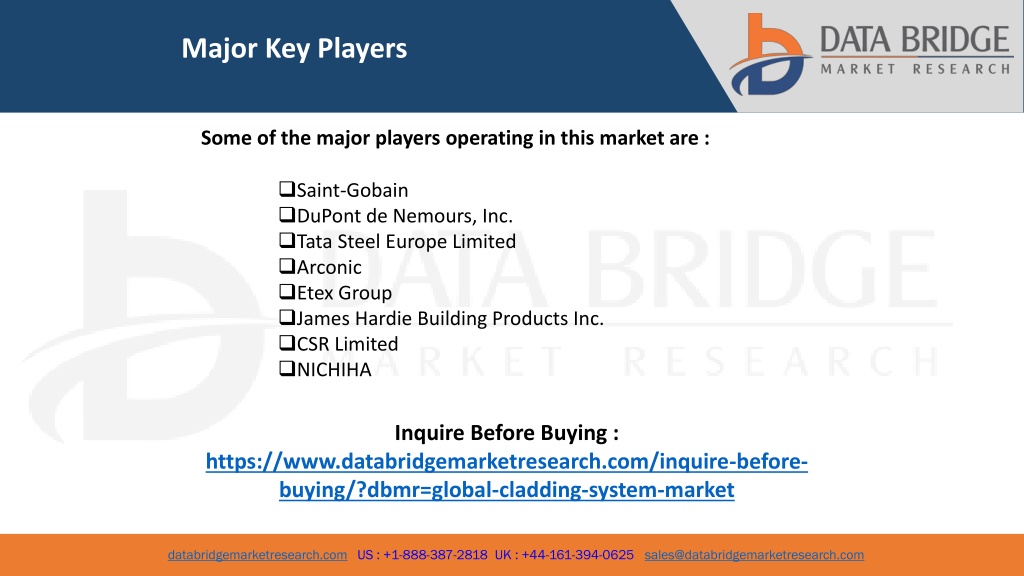 Major Key Players

DATA BRIDGE
MARKET RESEARCH

Some of the major players operating in this market are :

❑Saint-Gobain
❑DuPont de Nemours, Inc.
❑Tata Steel Europe Limited
❑Arconic
❑Etex Group
❑James Hardie Building Products Inc.
❑CSR Limited
❑NICHIHA

DATA BRIDGE
MARKET RESEARCH

Inquire Before Buying :
https://www.databridgemarketresearch.com/inquire-before-buying/?dbmr=global-cladding-system-market

databridgemarketresearch.com US : +1-888-387-2818 UK : +44-161-394-0625 sales@databridgemarketresearch.com